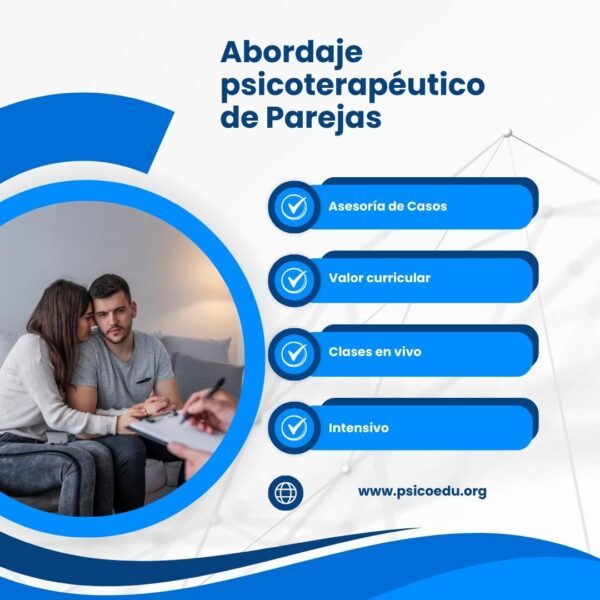 Abordaje psicoterapéutico de Parejas

Asesoría de Casos

Valor curricular

Clases en vivo

Intensivo

www.psicoedu.org